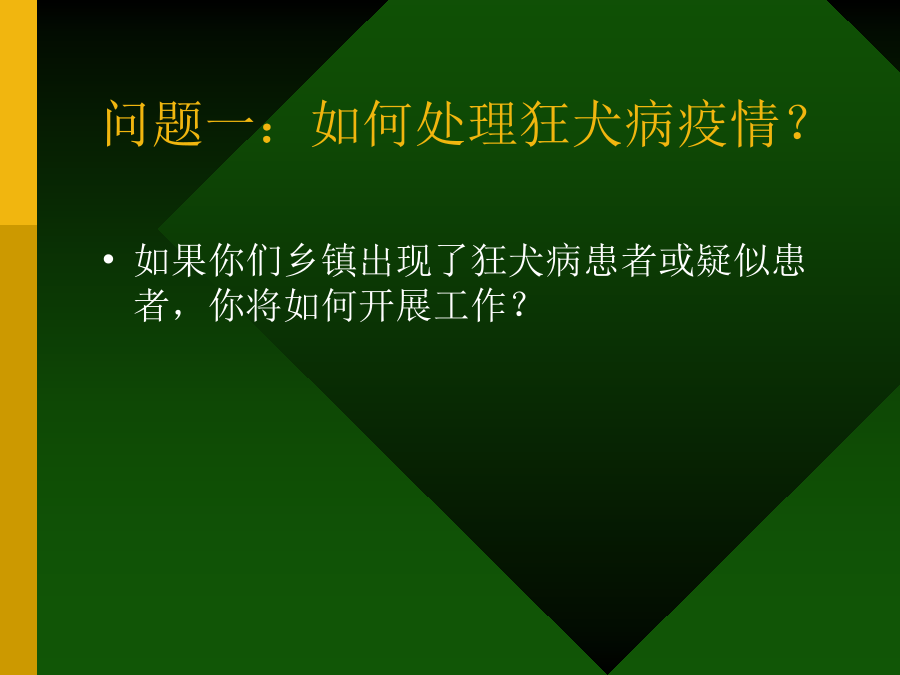 问题一：如何处理狂犬病疫情？

• 如果你们乡镇出现了狂犬病患者或疑似患者，你将如何开展工作？